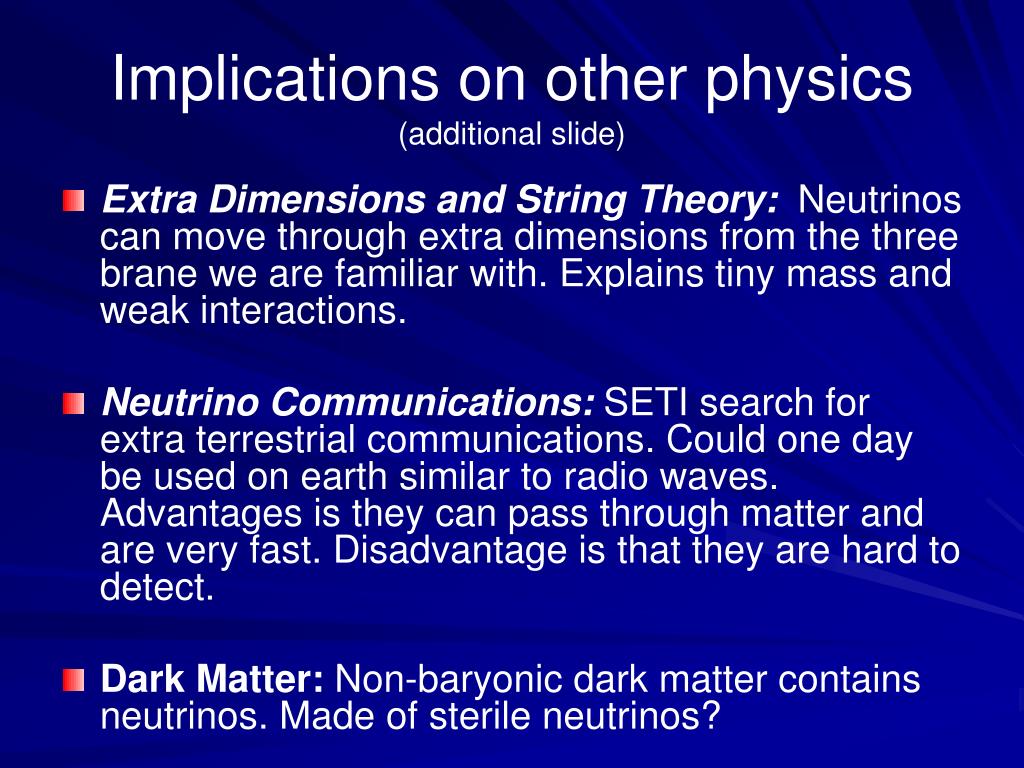 Implications on other physics
(additional slide)

Extra Dimensions and String Theory: Neutrinos can move through extra dimensions from the three brane we are familiar with. Explains tiny mass and weak interactions.

Neutrino Communications: SETI search for extra terrestrial communications. Could one day be used on earth similar to radio waves. Advantages is they can pass through matter and are very fast. Disadvantage is that they are hard to detect.

Dark Matter: Non-baryonic dark matter contains neutrinos. Made of sterile neutrinos?